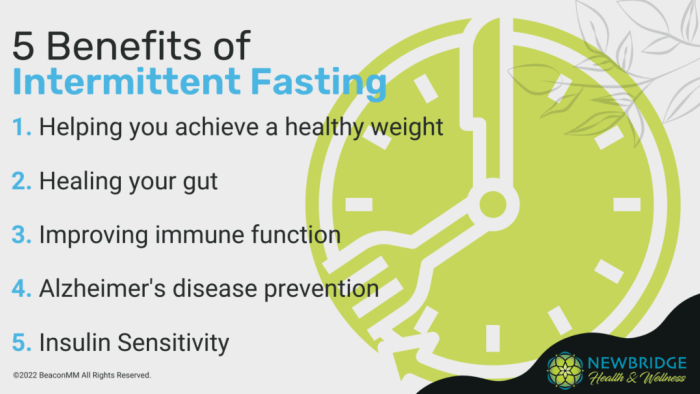 5 Benefits of
Intermittent Fasting

1. Helping you achieve a healthy weight

2. Healing your gut

3. Improving immune function

4. Alzheimer's disease prevention

5. Insulin Sensitivity

©2022 BeaconMM All Rights Reserved.

NEWBRIDGE
Health & Wellness